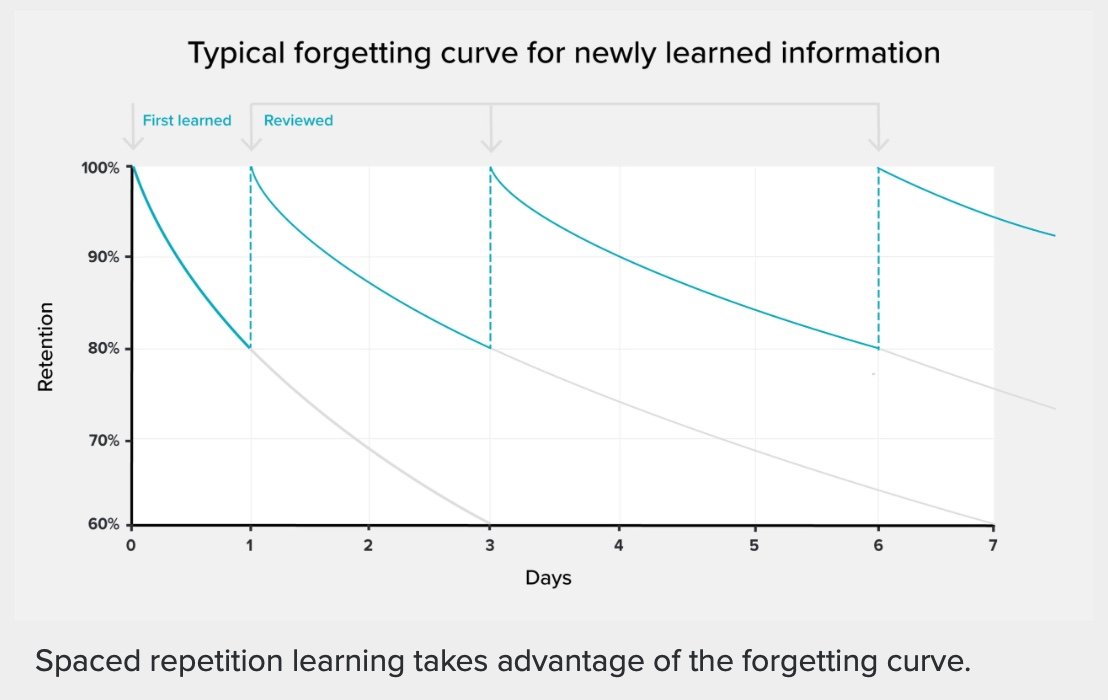 Typical forgetting curve for newly learned information

First learned
Reviewed

100%
90%
80%
70%
60%

Retention

0
1
2
3
4
5
6
7

Days

Spaced repetition learning takes advantage of the forgetting curve.